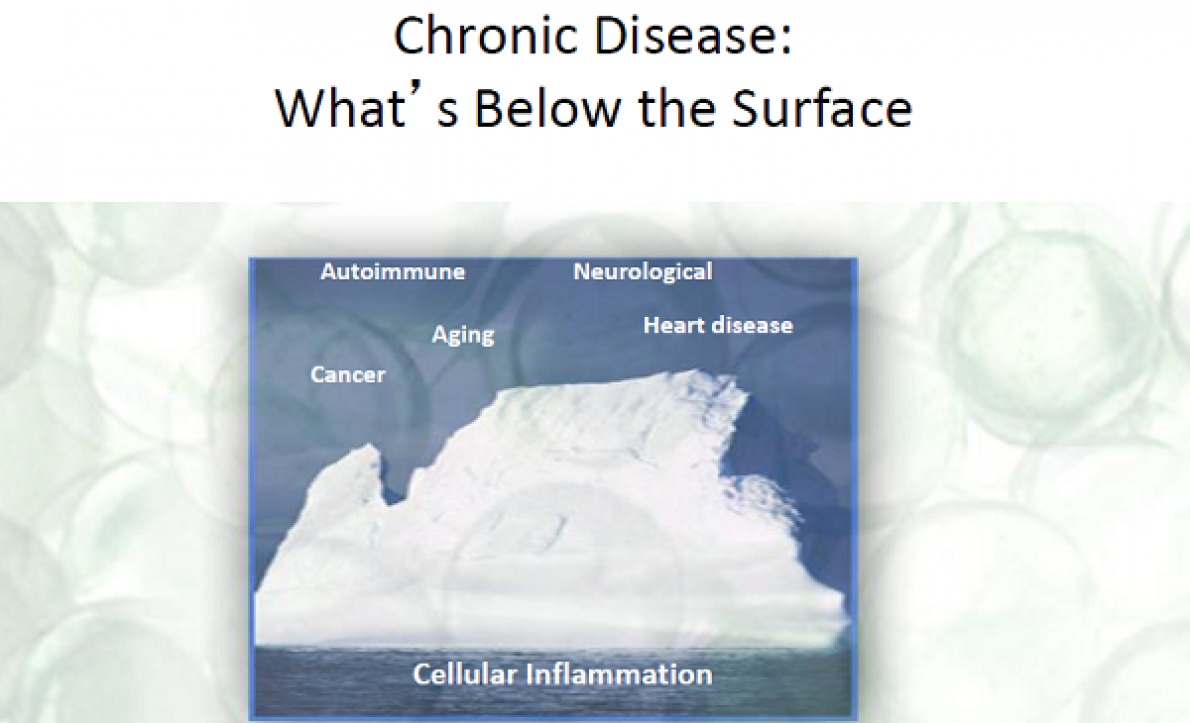 Chronic Disease:
What's Below the Surface

Autoimmune

Neurological

Aging

Heart disease

Cancer

Cellular Inflammation